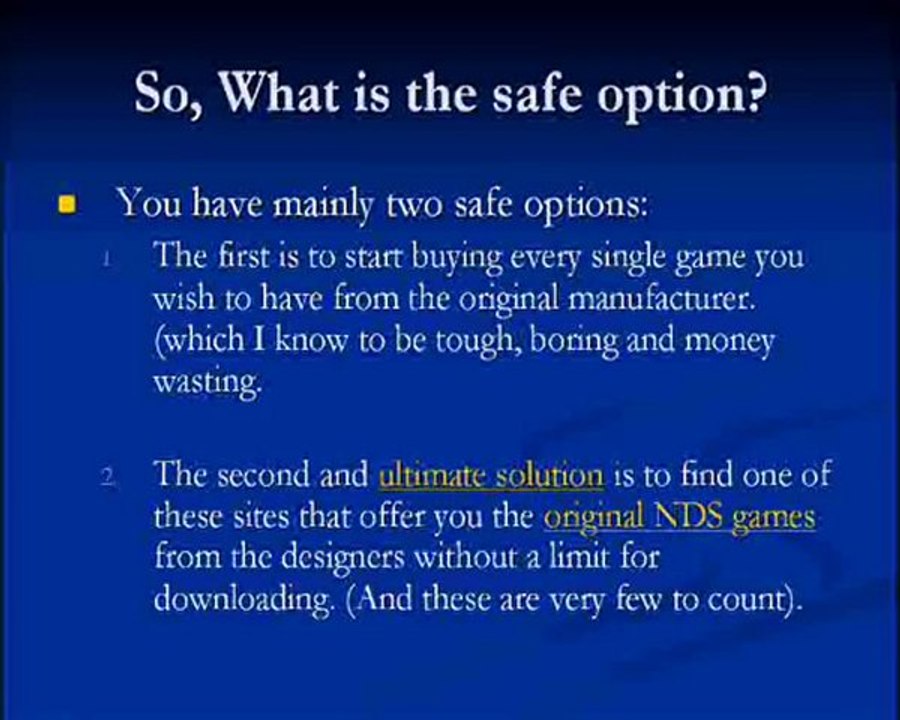 So, What is the safe option?

You have mainly two safe options:

1. The first is to start buying every single game you wish to have from the original manufacturer. (which I know to be tough, boring and money wasting.

2. The second and ultimate solution is to find one of these sites that offer you the original NDS games from the designers without a limit for downloading. (And these are very few to count).